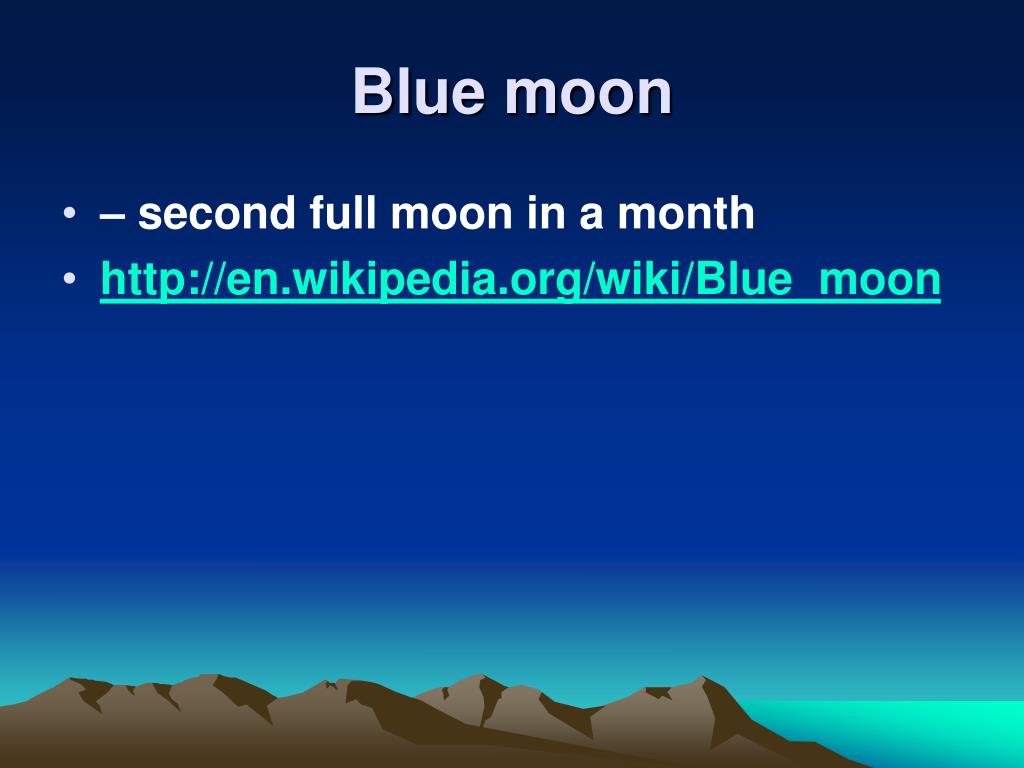 Blue moon

• – second full moon in a month
• http://en.wikipedia.org/wiki/Blue_moon